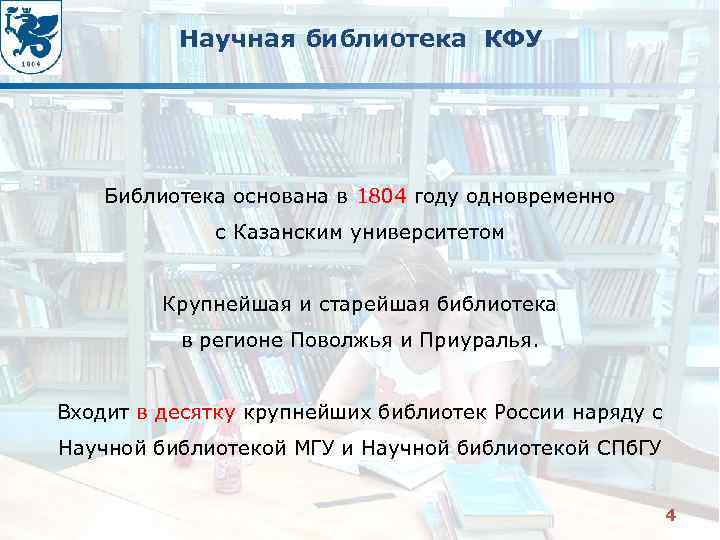 1804

Научная библиотека КФУ

Библиотека основана в 1804 году одновременно с Казанским университетом

Крупнейшая и старейшая библиотека в регионе Поволжья и Приуралья.

Входит в десятку крупнейших библиотек России наряду с Научной библиотекой МГУ и Научной библиотекой СПбГУ

4